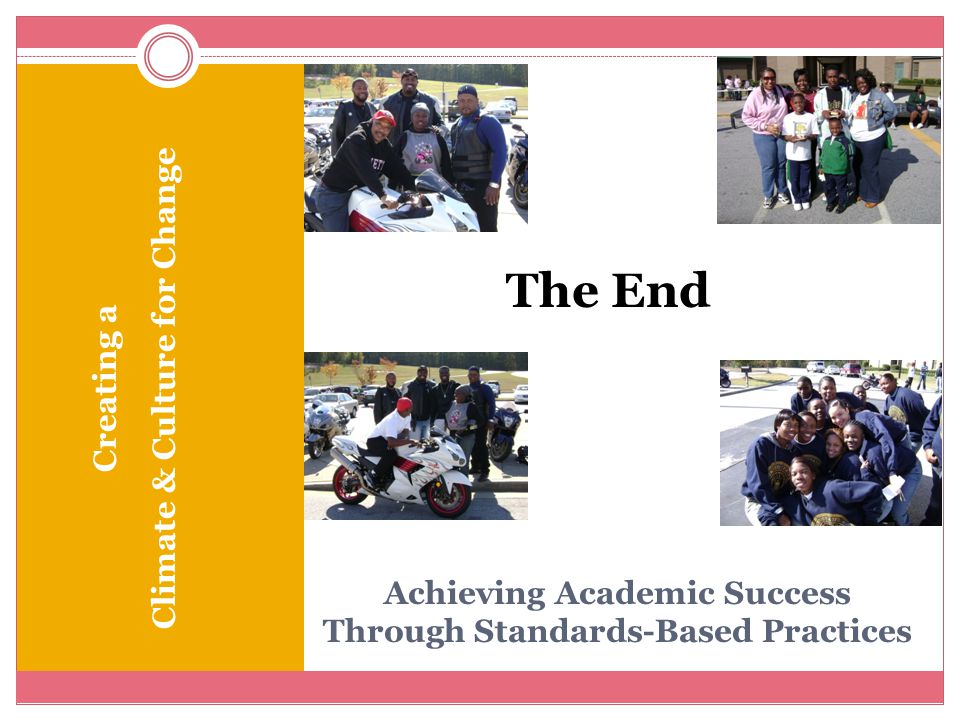 Creating a
Climate & Culture for Change

The End

Achieving Academic Success
Through Standards-Based Practices